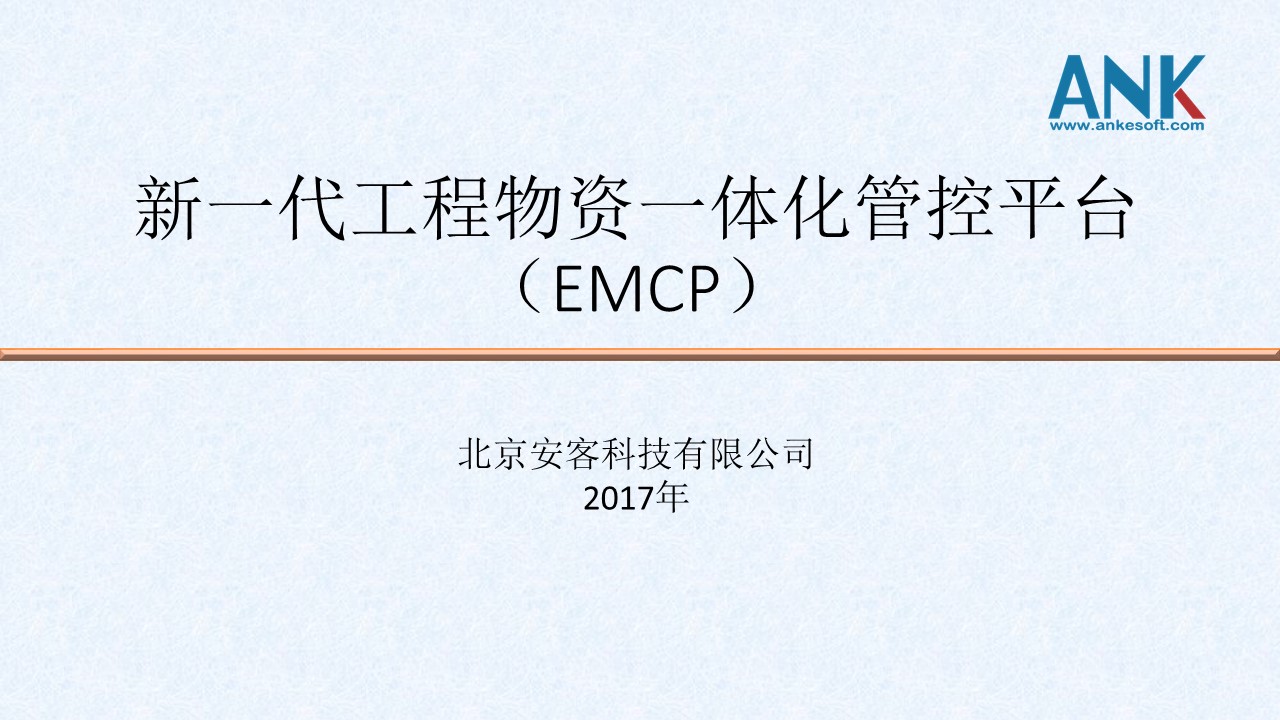 ANK
www.ankesoft.com

新一代工程物资一体化管控平台
（EMCP）

北京安客科技有限公司
2017年